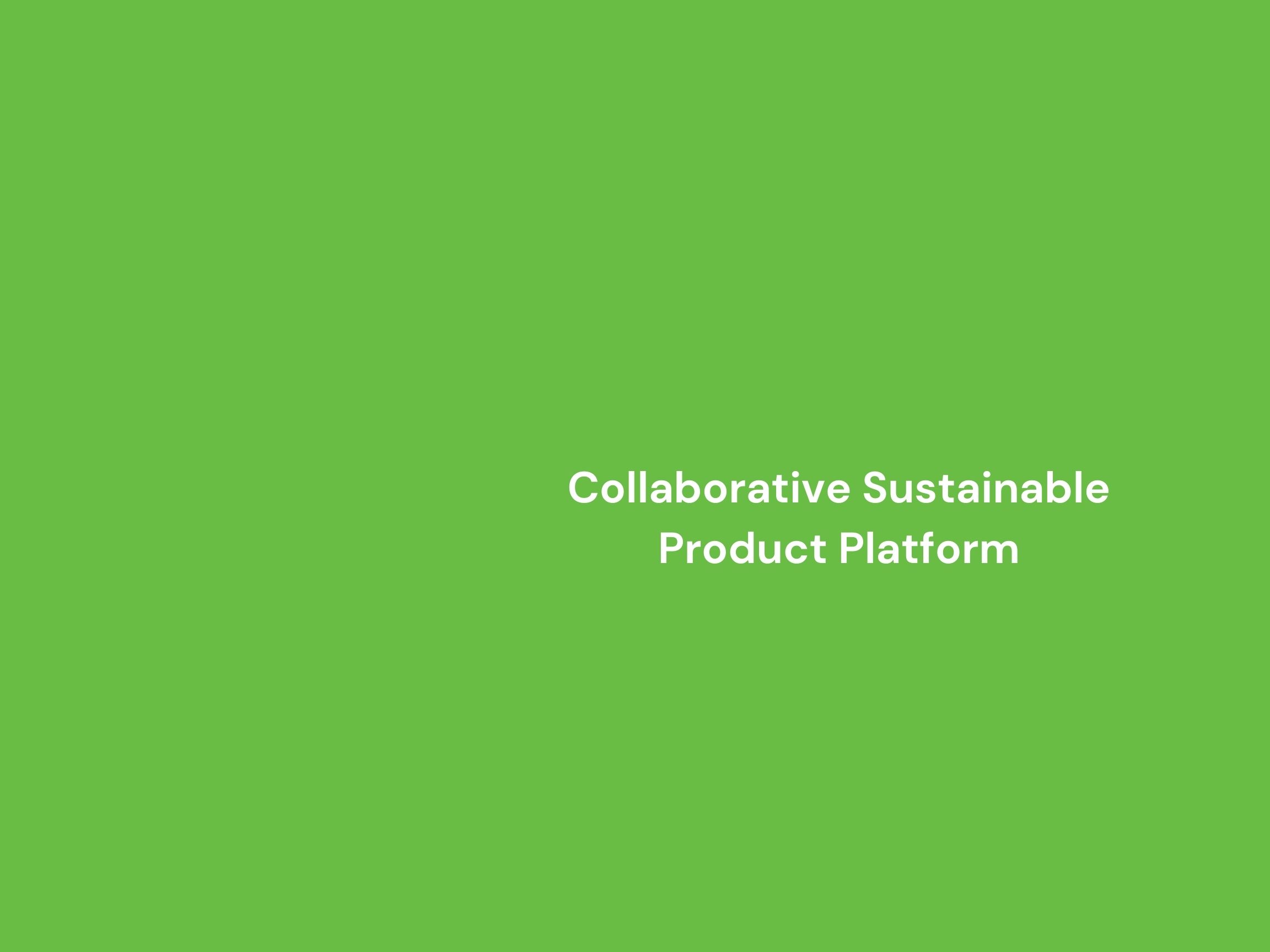 Collaborative Sustainable Product Platform